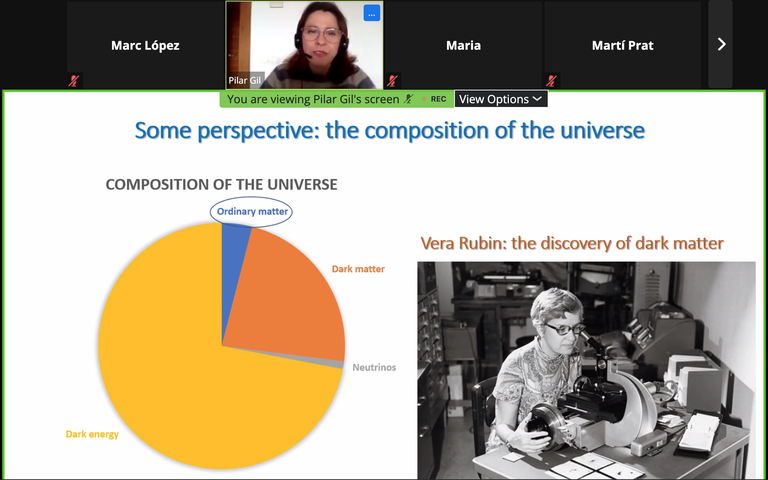 Marc López

Pilar Gil

Maria

Martí Prat

You are viewing Pilar Gil's screen REC

View Options

Some perspective: the composition of the universe

COMPOSITION OF THE UNIVERSE

Ordinary matter

Dark matter

Neutrinos

Dark energy

Vera Rubin: the discovery of dark matter